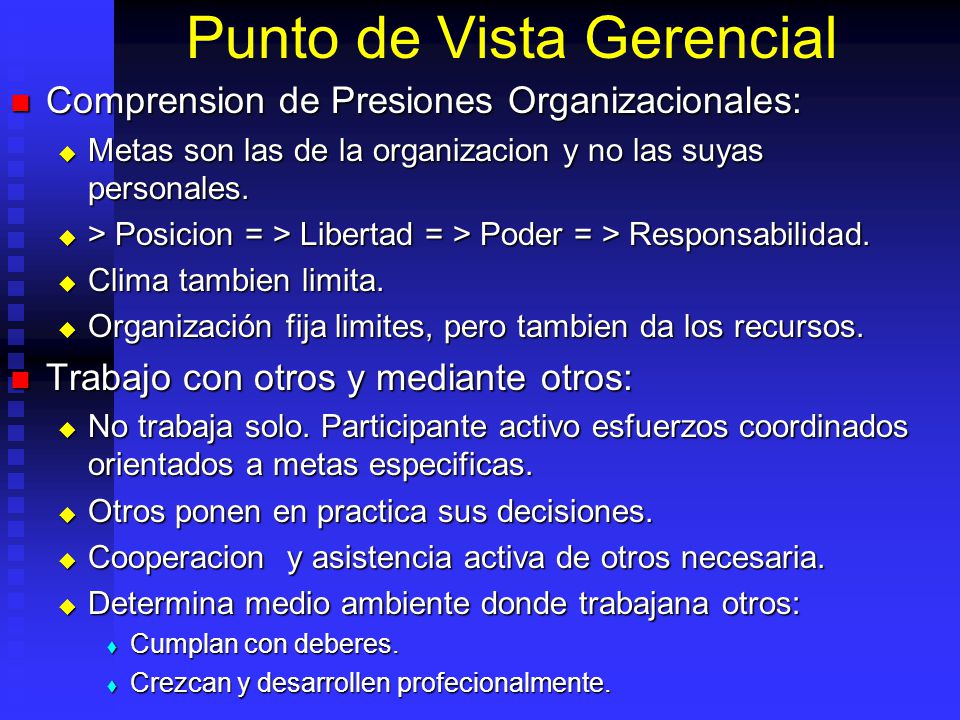 Punto de Vista Gerencial

Comprension de Presiones Organizacionales:

Metas son las de la organizacion y no las suyas personales.

> Posicion = > Libertad = > Poder = > Responsabilidad.

Clima tambien limita.

Organización fija limites, pero tambien da los recursos.

Trabajo con otros y mediante otros:

No trabaja solo. Participante activo esfuerzos coordinados orientados a metas especificas.

Otros ponen en practica sus decisiones.

Cooperacion y asistencia activa de otros necesaria.

Determina medio ambiente donde trabajana otros:

Cumplan con deberes.

Crezcan y desarrollen profecionalmente.